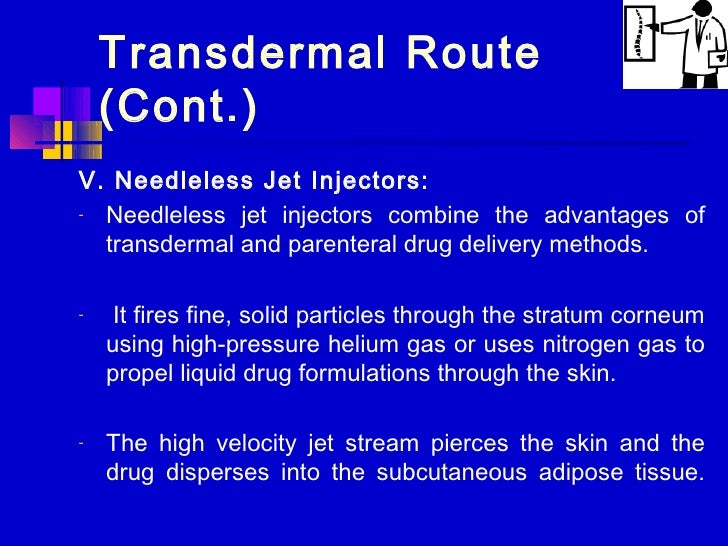 Transdermal Route (Cont.)

V. Needleless Jet Injectors:

- Needleless jet injectors combine the advantages of transdermal and parenteral drug delivery methods.

- It fires fine, solid particles through the stratum corneum using high-pressure helium gas or uses nitrogen gas to propel liquid drug formulations through the skin.

- The high velocity jet stream pierces the skin and the drug disperses into the subcutaneous adipose tissue.